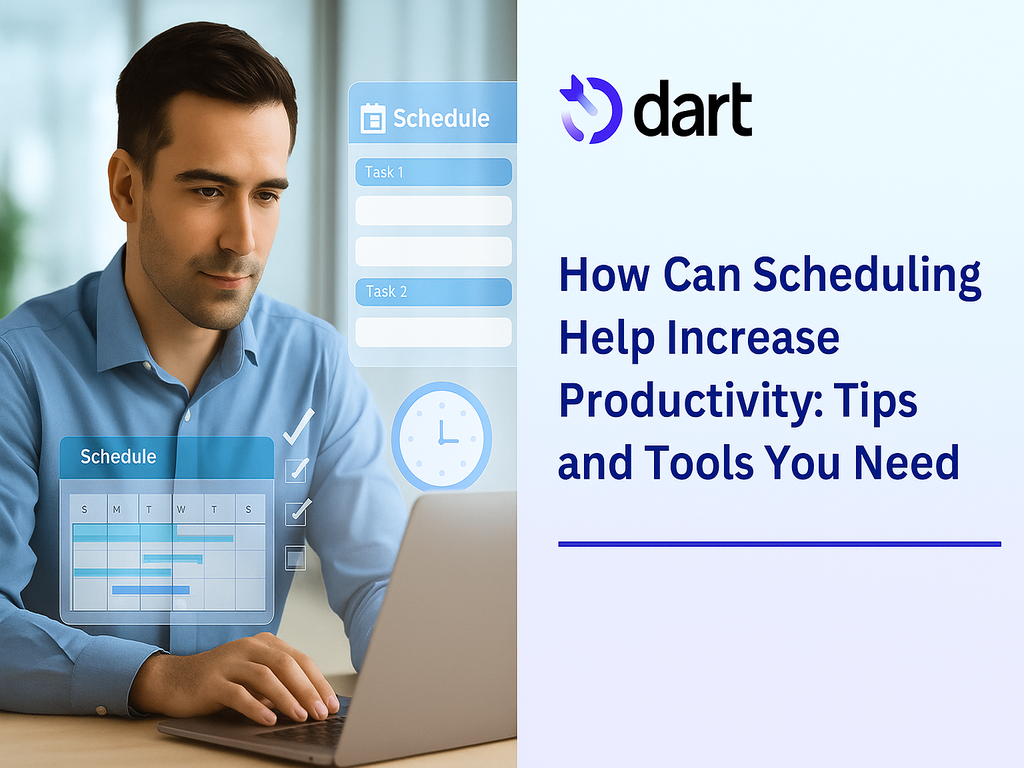 Schedule

Task 1

Task 2

Schedule

S M T W T S

dart

How Can Scheduling Help Increase Productivity: Tips and Tools You Need